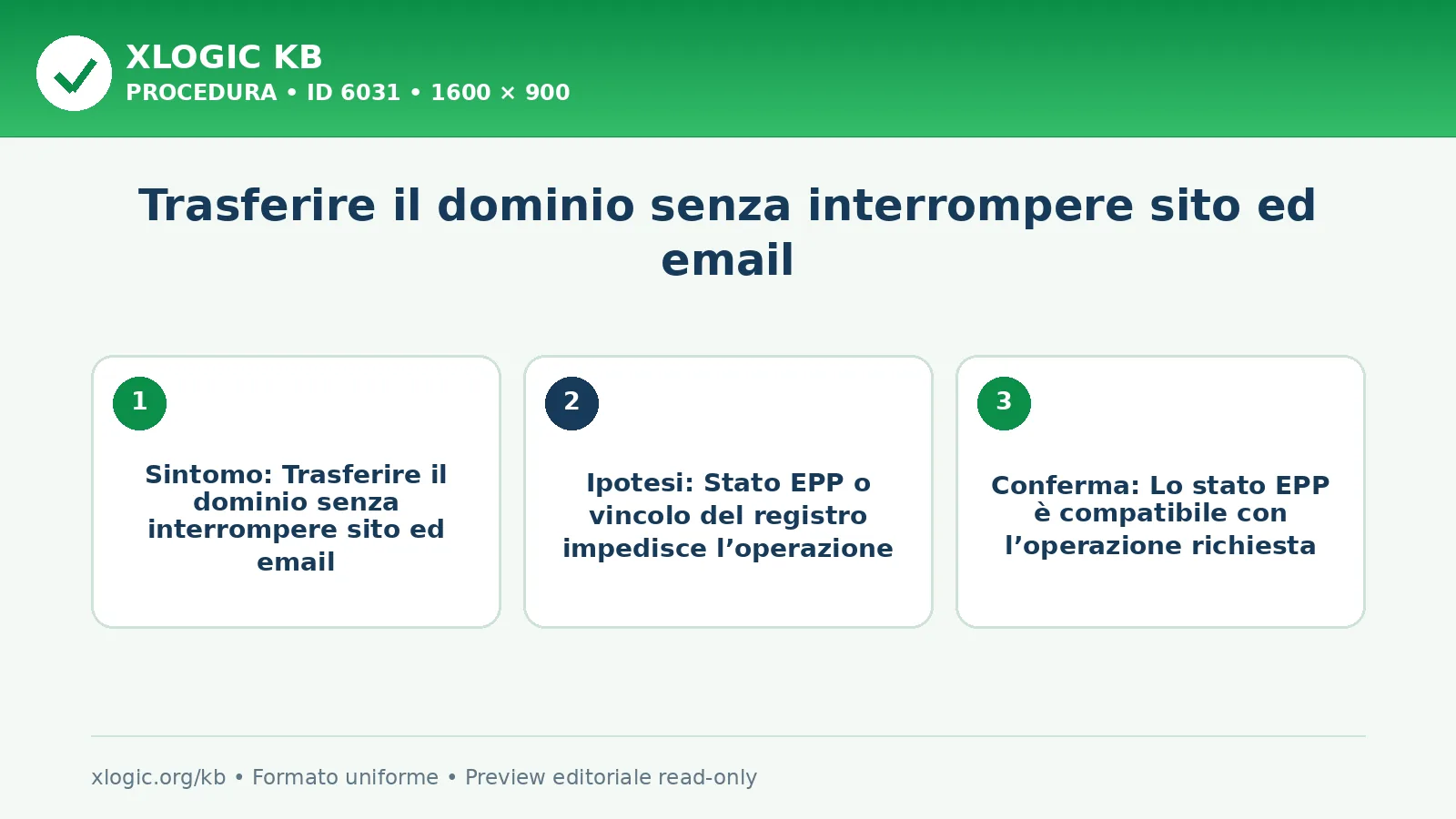 XLOGIC KB
PROCEDURA • ID 6031 • 1600 × 900

Trasferire il dominio senza interrompere sito ed email

1

Sintomo: Trasferire il dominio senza interrompere sito ed email

2

Ipotesi: Stato EPP o vincolo del registro impedisce l’operazione

3

Conferma: Lo stato EPP è compatibile con l’operazione richiesta

xlogic.org/kb • Formato uniforme • Preview editoriale read-only